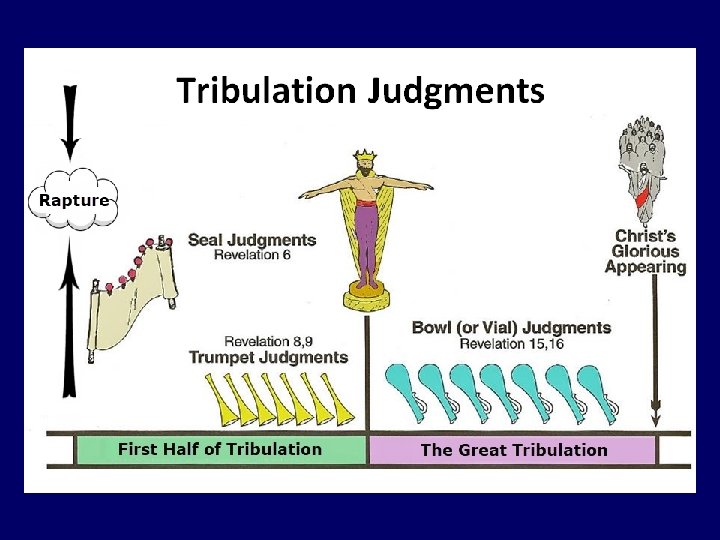 Tribulation Judgments

Rapture

Seal Judgments
Revelation 6

Christ's
Glorious
Appearing

Revelation 8,9
Trumpet Judgments

Bowl (or Vial) Judgments
Revelation 15,16

First Half of Tribulation

The Great Tribulation